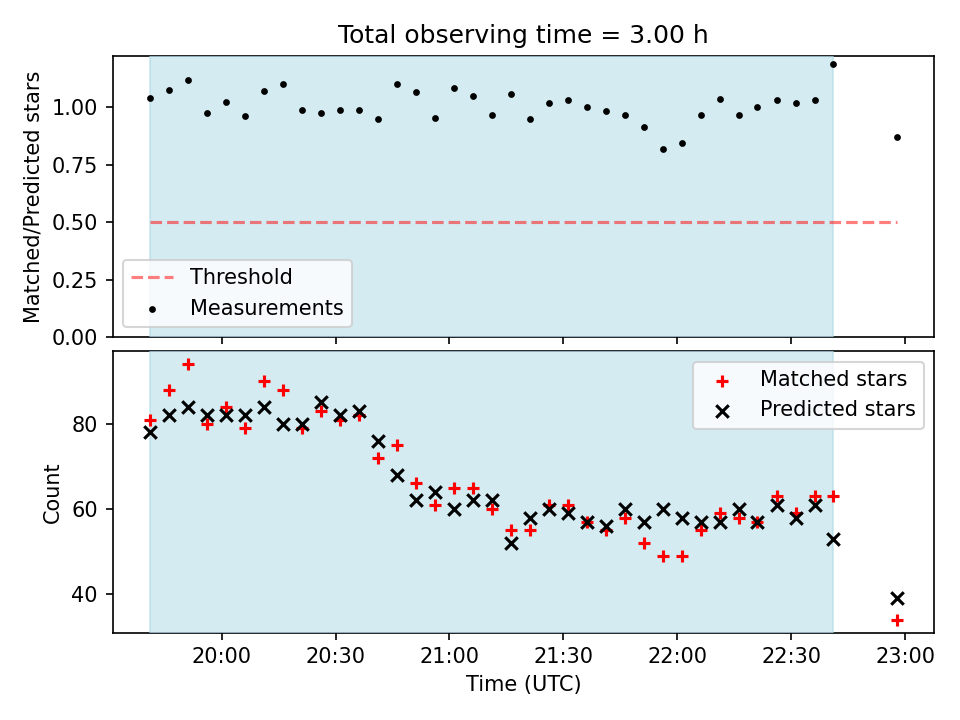 Total observing time = 3.00 h

Matched/Predicted stars

1.00
0.75
0.50
0.25
0.00

Threshold
Measurements

Count

80
60
40

Matched stars
Predicted stars

20:00
20:30
21:00
21:30
22:00
22:30
23:00

Time (UTC)